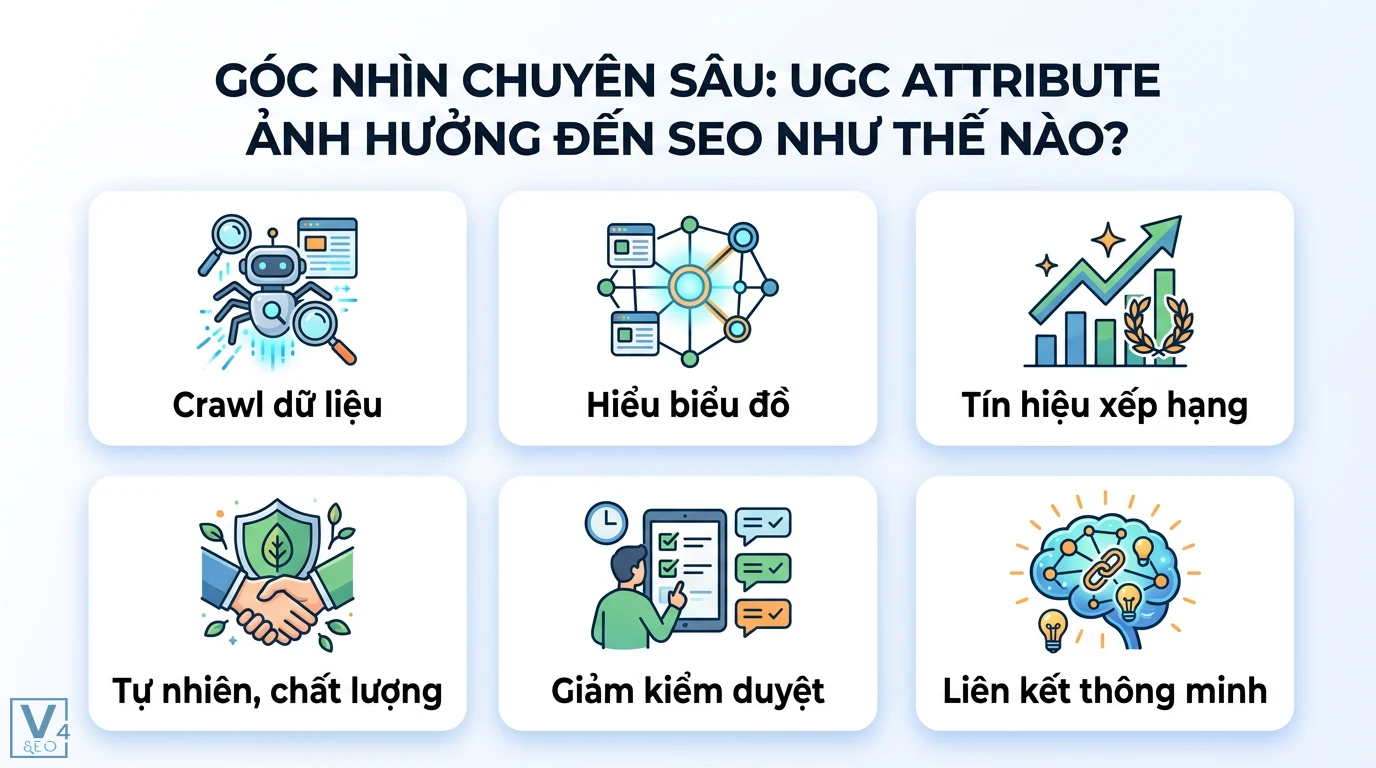 GÓC NHÌN CHUYÊN SÂU: UGC ATTRIBUTE ẢNH HƯỞNG ĐẾN SEO NHƯ THẾ NÀO?

Crawl dữ liệu

Hiểu biểu đồ

Tín hiệu xếp hạng

Tự nhiên, chất lượng

Giảm kiểm duyệt

Liên kết thông minh

V4 SEO